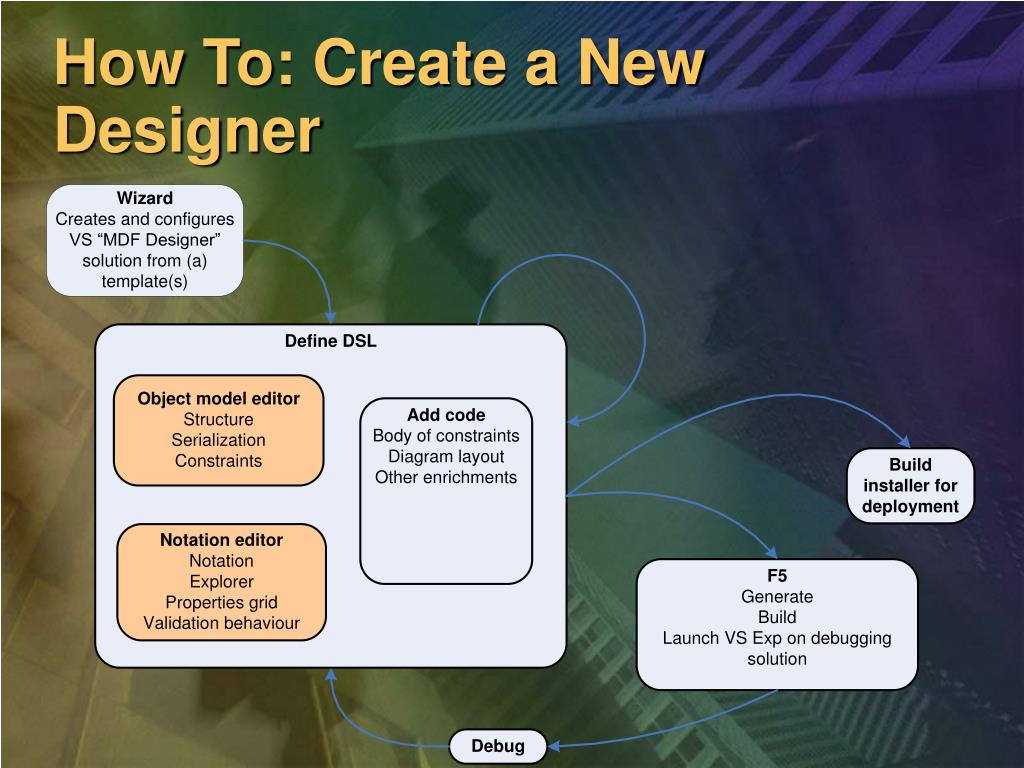 How To: Create a New Designer

Wizard
Creates and configures VS “MDF Designer” solution from (a) template(s)

Define DSL

Object model editor
Structure
Serialization
Constraints

Notation editor
Notation
Explorer
Properties grid
Validation behaviour

Add code
Body of constraints
Diagram layout
Other enrichments

Build installer for deployment

F5
Generate
Build
Launch VS Exp on debugging solution

Debug